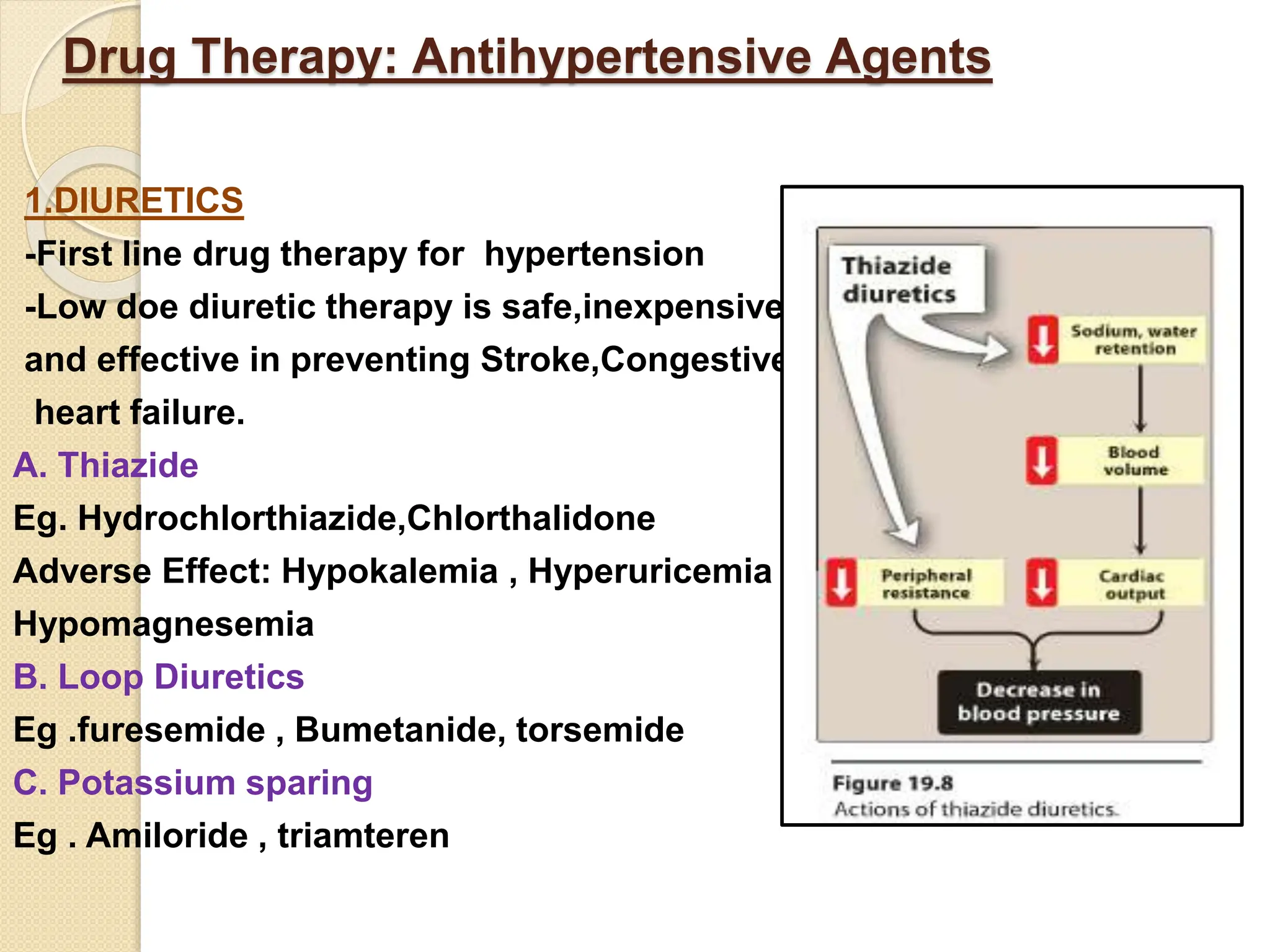 Drug Therapy: Antihypertensive Agents

1.DIURETICS
-First line drug therapy for hypertension
-Low doe diuretic therapy is safe,inexpensive and effective in preventing Stroke,Congestive heart failure.
A. Thiazide
Eg. Hydrochlorthiazide,Chlorthalidone
Adverse Effect: Hypokalemia , Hyperuricemia
Hypomagnesemia
B. Loop Diuretics
Eg .furesemide , Bumetanide, torsemide
C. Potassium sparing
Eg . Amiloride , triamteren

Thiazide diuretics
Sodium, water retention
Blood volume
Peripheral resistance
Cardiac output
Decrease in blood pressure

Figure 19.8
Actions of thiazide diuretics.